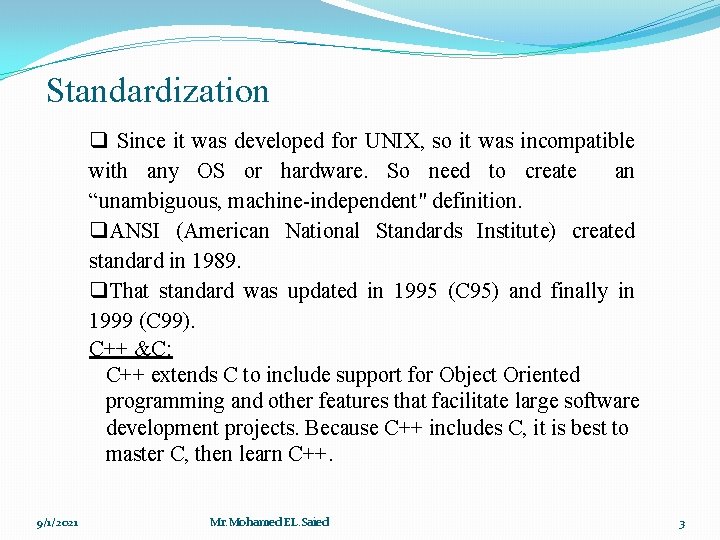 Standardization

❑ Since it was developed for UNIX, so it was incompatible with any OS or hardware. So need to create an “unambiguous, machine-independent" definition.

❑ANSI (American National Standards Institute) created standard in 1989.

❑That standard was updated in 1995 (C95) and finally in 1999 (C99).

C++ &C:

C++ extends C to include support for Object Oriented programming and other features that facilitate large software development projects. Because C++ includes C, it is best to master C, then learn C++.

9/1/2021 Mr. Mohamed EL. Saied 3